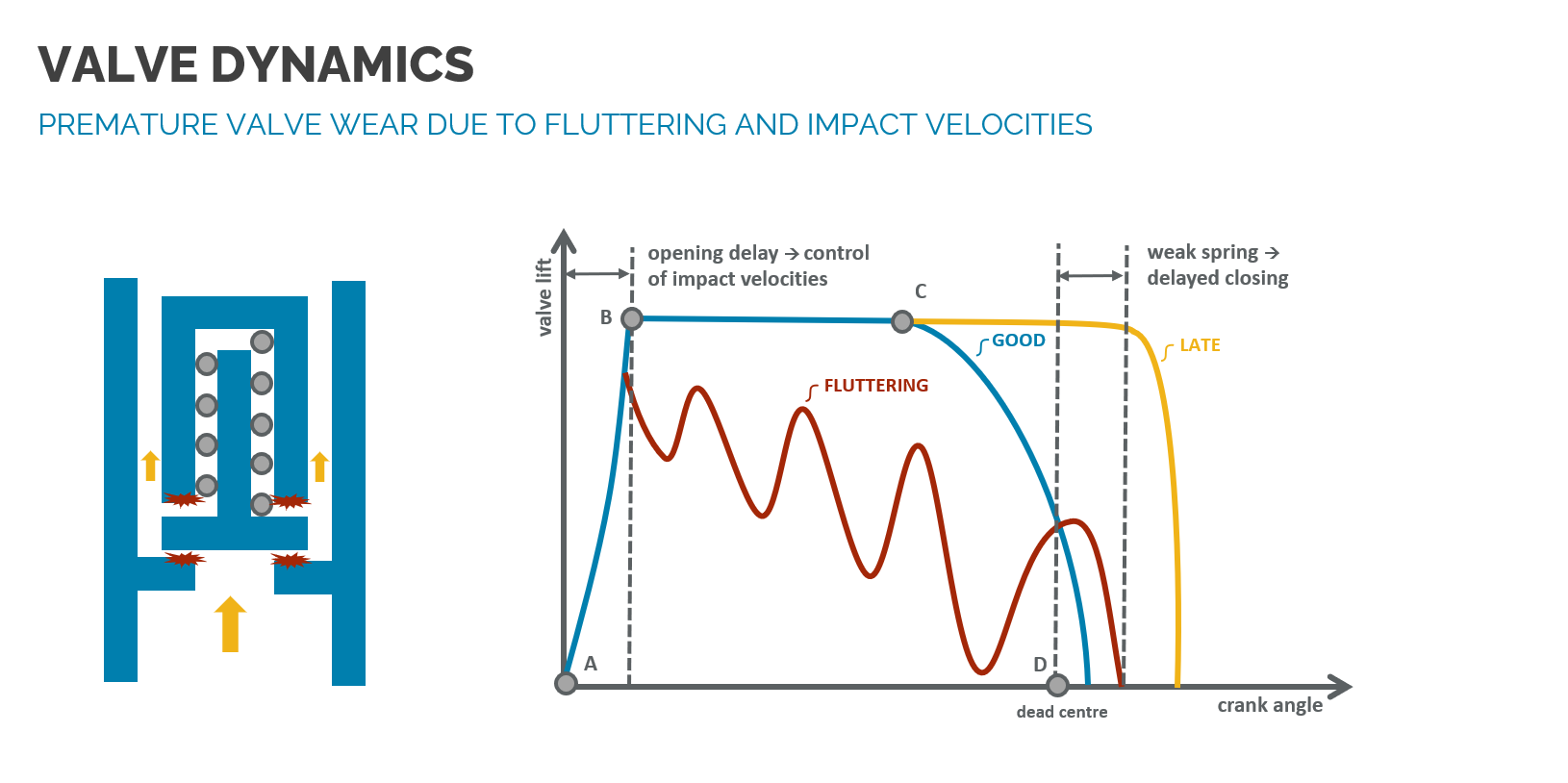 VALVE DYNAMICS

PREMATURE VALVE WEAR DUE TO FLUTTERING AND IMPACT VELOCITIES

valve lift

opening delay → control of impact velocities

weak spring → delayed closing

B

C

GOOD

LATE

FLUTTERING

A

D

dead centre

crank angle